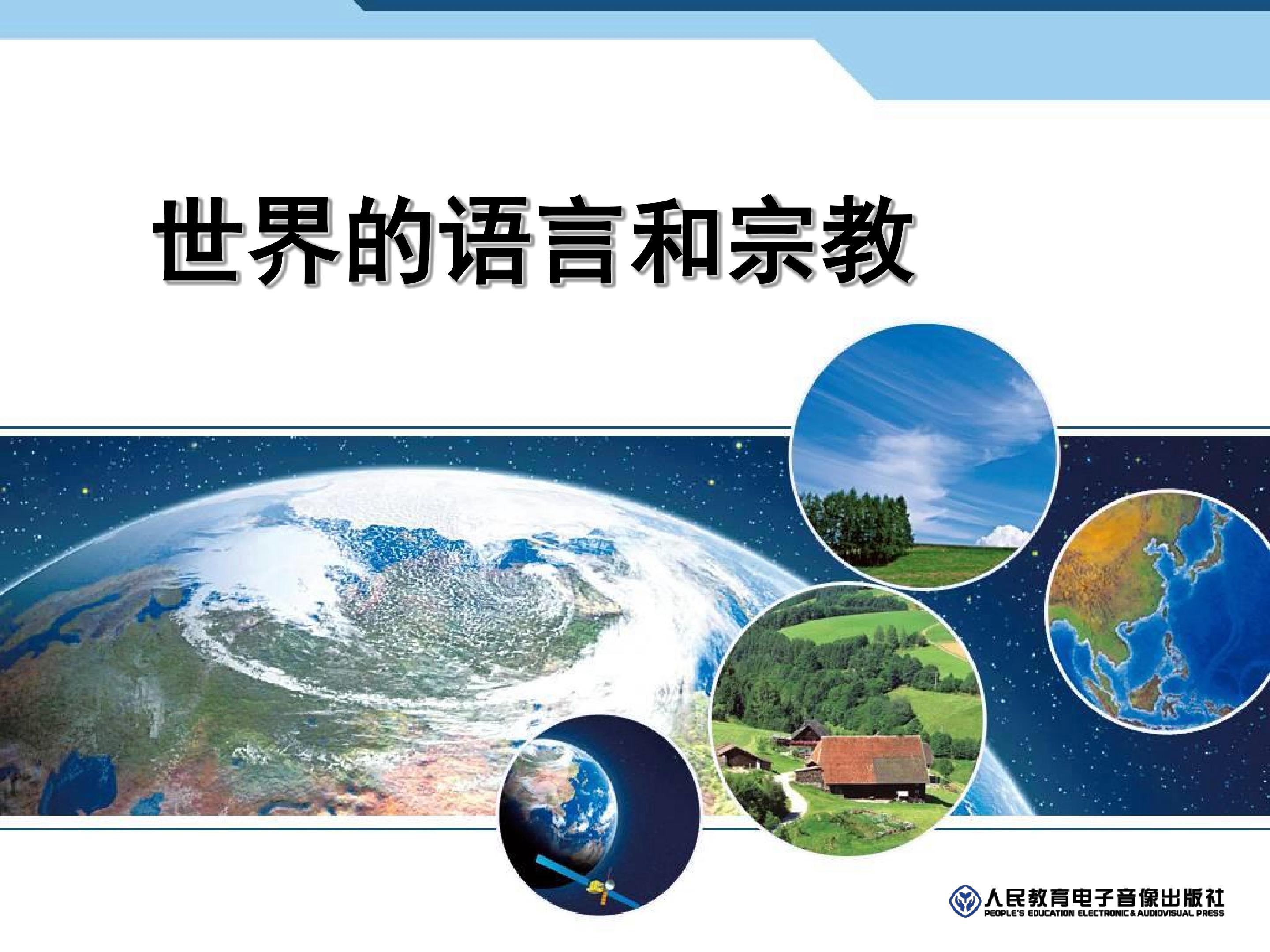 世界的语言和宗教

人民教育电子音像出版社
PEOPLE'S EDUCATION ELECTRONIC & AUDIOVISUAL PRESS